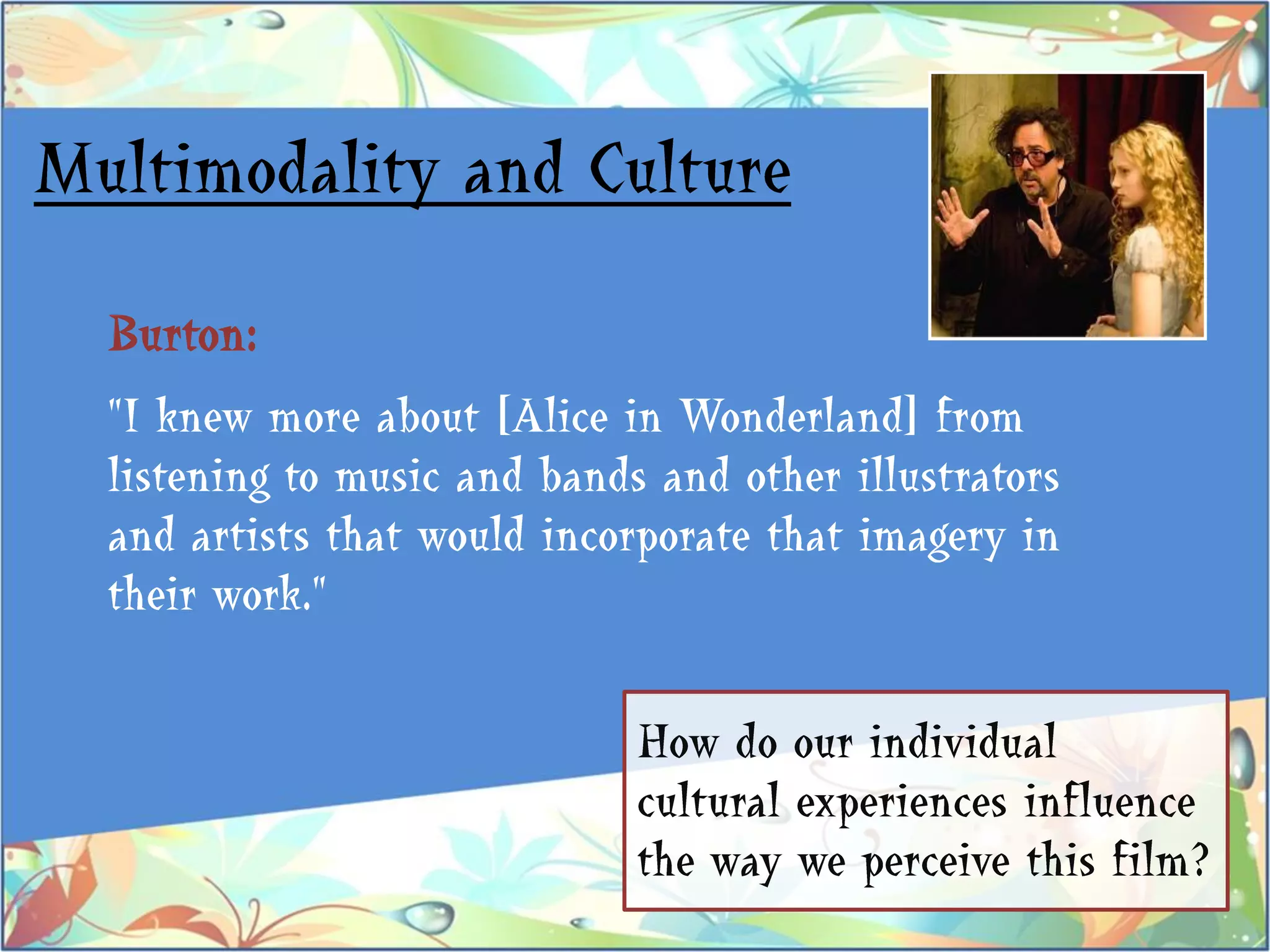 Multimodality and Culture

Burton:

"I knew more about [Alice in Wonderland] from listening to music and bands and other illustrators and artists that would incorporate that imagery in their work."

How do our individual cultural experiences influence the way we perceive this film?